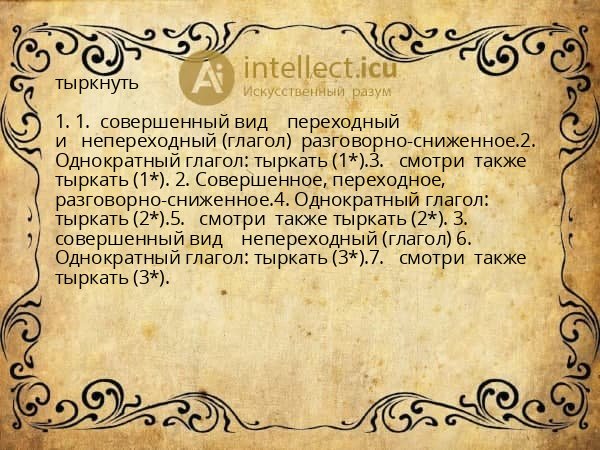 Ai intellect.icu
Искусственный разум

тыркнуть

1. 1. совершенный вид переходный и непереходный (глагол) разговорно-сниженное.2. Однократный глагол: тыркать (1*).3. смотри также тыркать (1*). 2. Совершенное, переходное, разговорно-сниженное.4. Однократный глагол: тыркать (2*).5. смотри также тыркать (2*). 3. совершенный вид непереходный (глагол) 6. Однократный глагол: тыркать (3*).7. смотри также тыркать (3*).